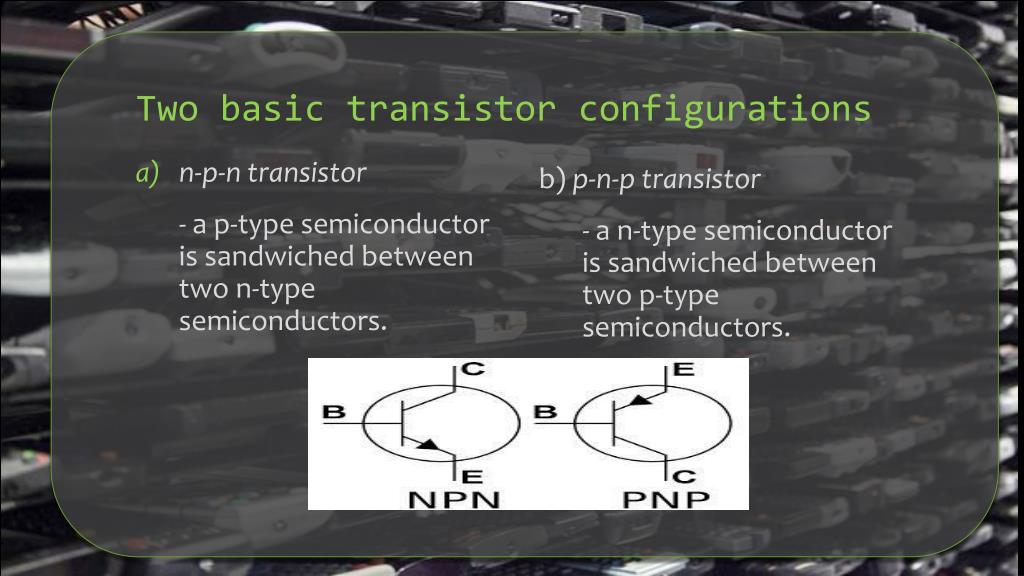 Two basic transistor configurations

a) n-p-n transistor

- a p-type semiconductor is sandwiched between two n-type semiconductors.

b) p-n-p transistor

- a n-type semiconductor is sandwiched between two p-type semiconductors.

C
B
E
NPN

E
B
C
PNP